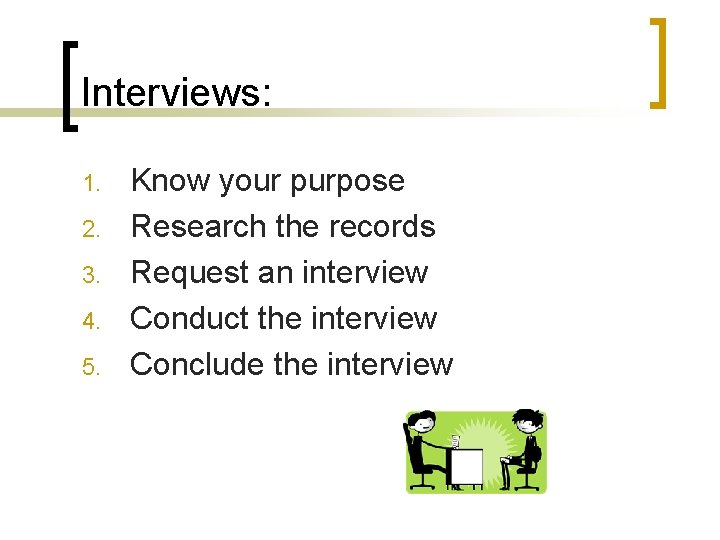 Interviews:

1. Know your purpose
2. Research the records
3. Request an interview
4. Conduct the interview
5. Conclude the interview